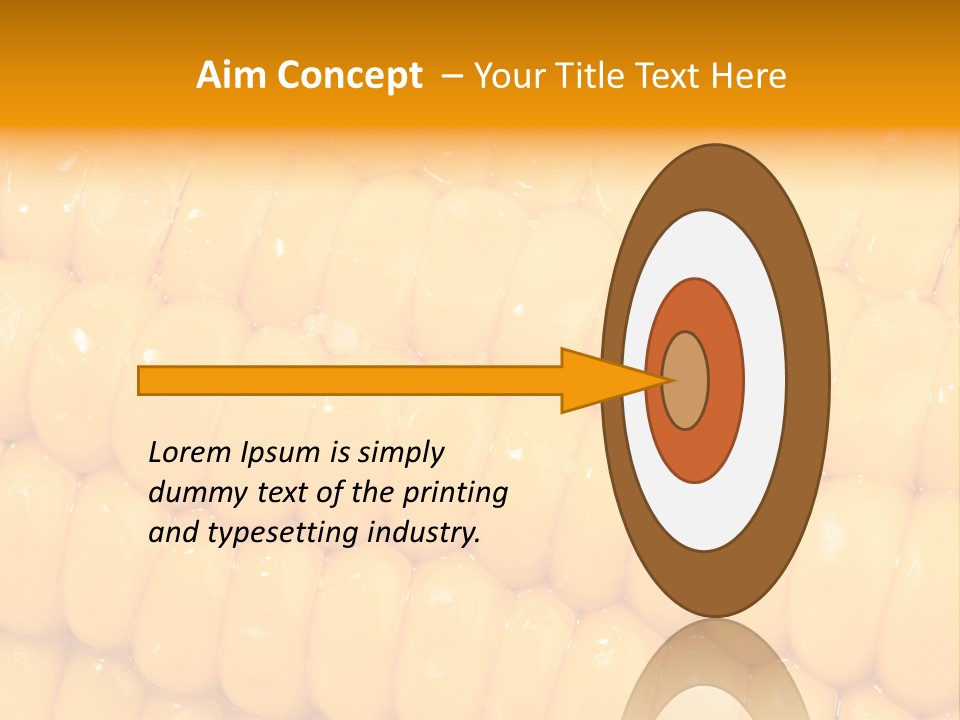 Aim Concept – Your Title Text Here

Lorem Ipsum is simply dummy text of the printing and typesetting industry.